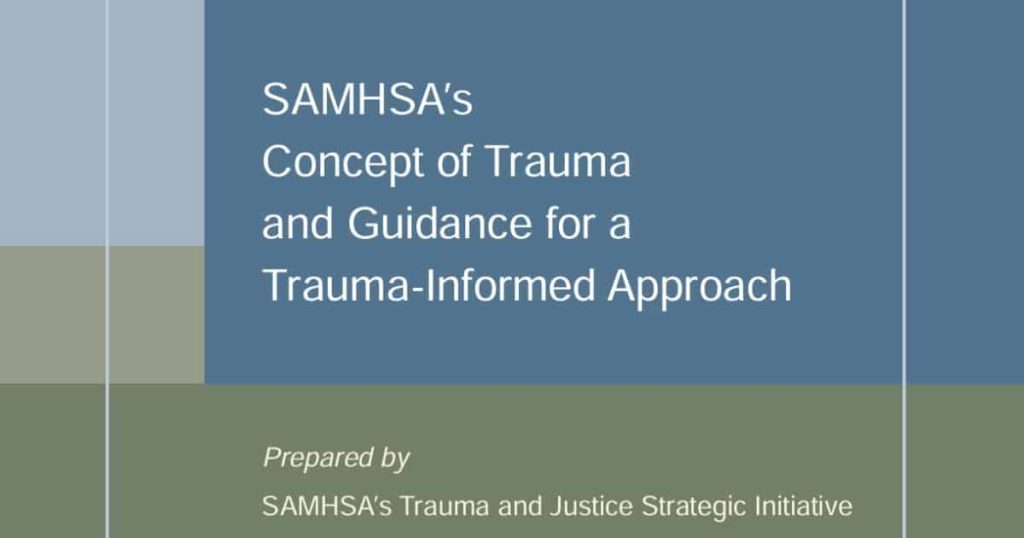 SAMHSA's
Concept of Trauma
and Guidance for a
Trauma-Informed Approach

Prepared by

SAMHSA's Trauma and Justice Strategic Initiative